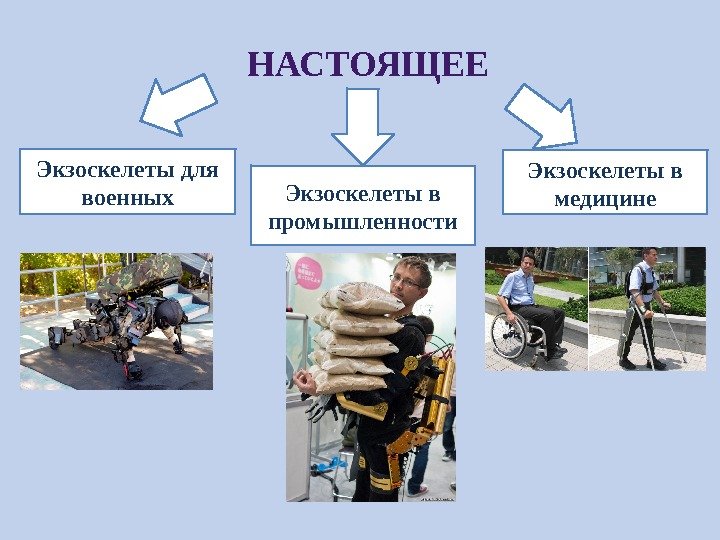 НАСТОЯЩЕЕ

Экзоскелеты для военных

Экзоскелеты в промышленности

Экзоскелеты в медицине